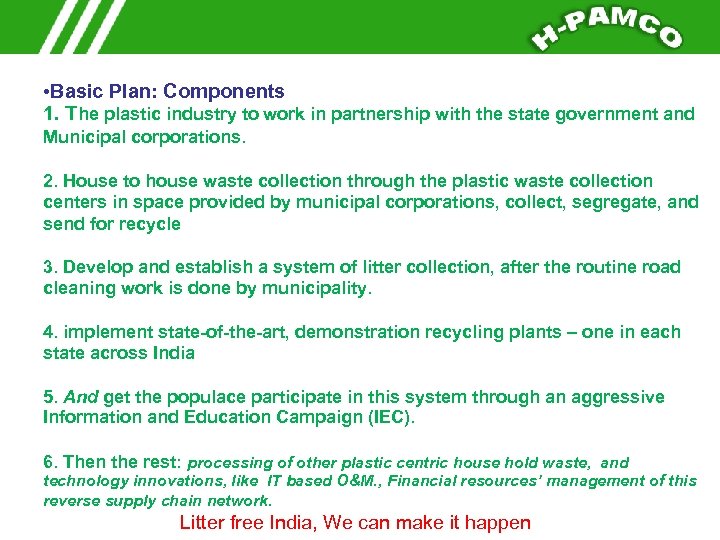 H-PAMCO

•Basic Plan: Components
1. The plastic industry to work in partnership with the state government and Municipal corporations.

2. House to house waste collection through the plastic waste collection centers in space provided by municipal corporations, collect, segregate, and send for recycle

3. Develop and establish a system of litter collection, after the routine road cleaning work is done by municipality.

4. implement state-of-the-art, demonstration recycling plants – one in each state across India

5. And get the populace participate in this system through an aggressive Information and Education Campaign (IEC).

6. Then the rest: processing of other plastic centric house hold waste, and technology innovations, like IT based O&M., Financial resources' management of this reverse supply chain network.

Litter free India, We can make it happen